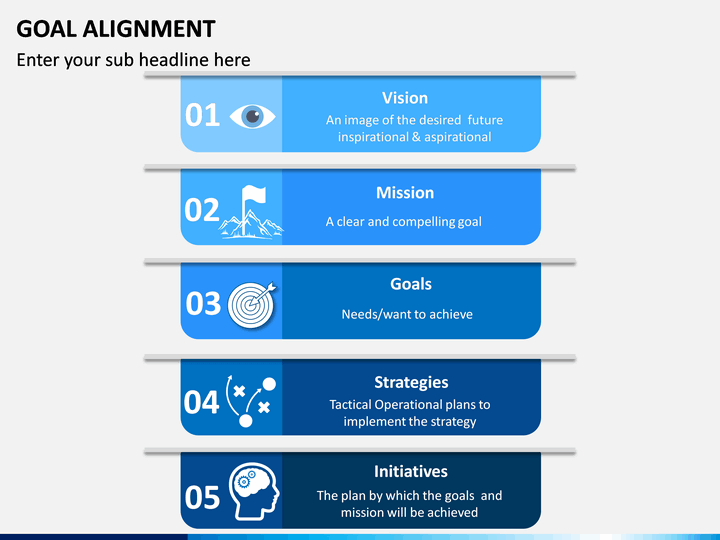 GOAL ALIGNMENT

Enter your sub headline here

01

Vision

An image of the desired future inspirational & aspirational

02

Mission

A clear and compelling goal

03

Goals

Needs/want to achieve

04

Strategies

Tactical Operational plans to implement the strategy

05

Initiatives

The plan by which the goals and mission will be achieved